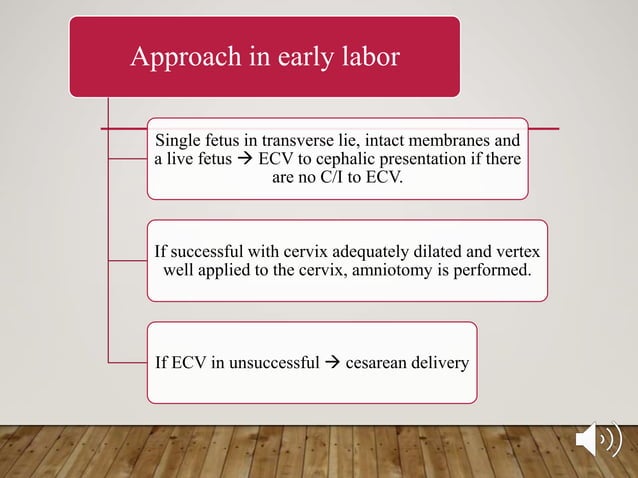 Approach in early labor

Single fetus in transverse lie, intact membranes and a live fetus → ECV to cephalic presentation if there are no C/I to ECV.

If successful with cervix adequately dilated and vertex well applied to the cervix, amniotomy is performed.

If ECV in unsuccessful → cesarean delivery